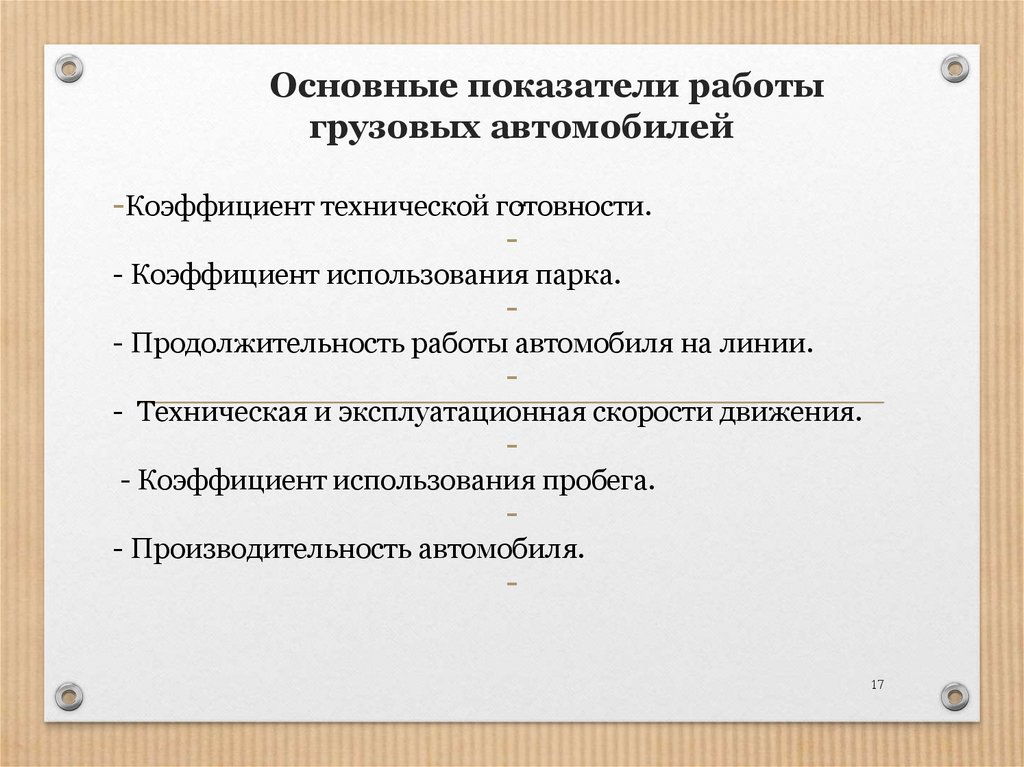 Основные показатели работы грузовых автомобилей

-Коэффициент технической готовности.
-
- Коэффициент использования парка.
-
- Продолжительность работы автомобиля на линии.
-
- Техническая и эксплуатационная скорости движения.
-
- Коэффициент использования пробега.
-
- Производительность автомобиля.
-

17